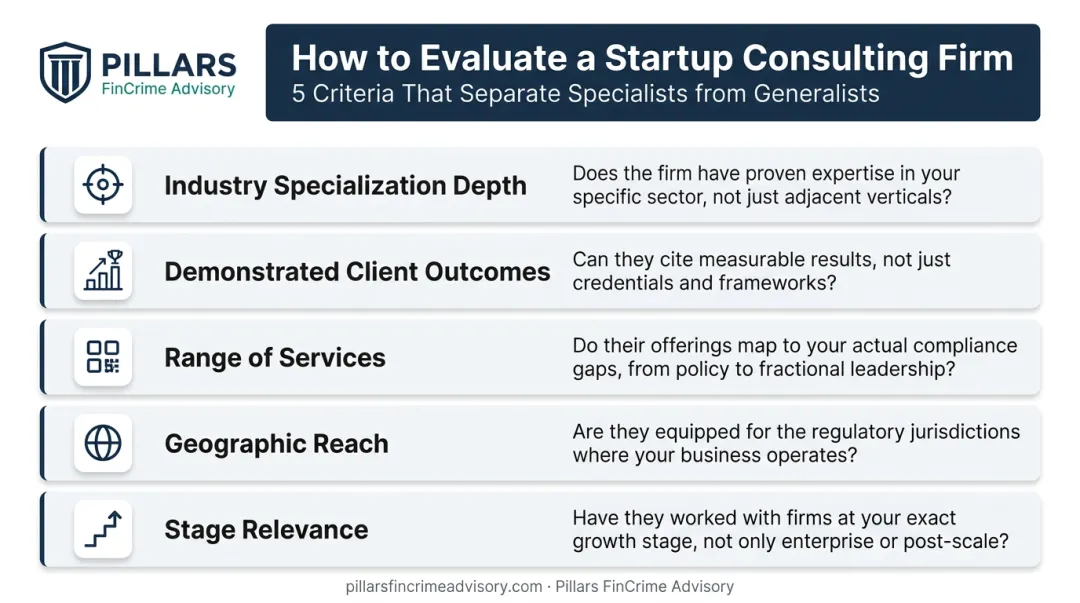 PILLARS
FinCrime Advisory

How to Evaluate a Startup Consulting Firm
5 Criteria That Separate Specialists from Generalists

Industry Specialization Depth
Does the firm have proven expertise in your specific sector, not just adjacent verticals?

Demonstrated Client Outcomes
Can they cite measurable results, not just credentials and frameworks?

Range of Services
Do their offerings map to your actual compliance gaps, from policy to fractional leadership?

Geographic Reach
Are they equipped for the regulatory jurisdictions where your business operates?

Stage Relevance
Have they worked with firms at your exact growth stage, not only enterprise or post-scale?

pillarsfincrimeadvisory.com · Pillars FinCrime Advisory